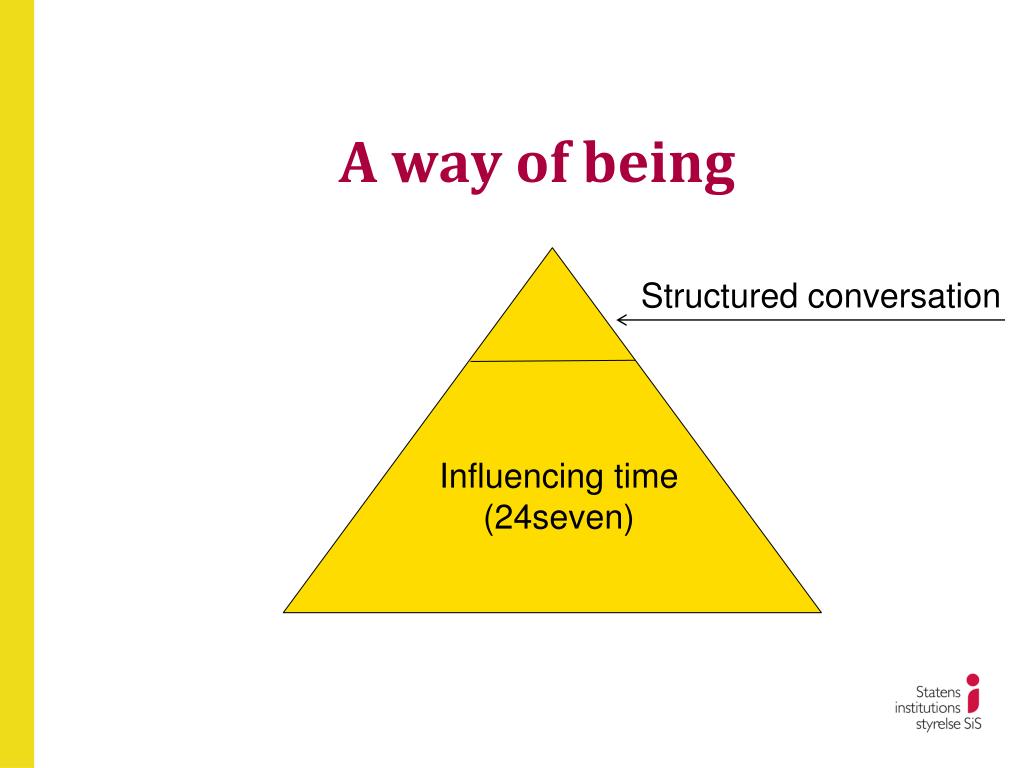 A way of being

Structured conversation

Influencing time
(24seven)

Statens
institutions
styrelse SiS